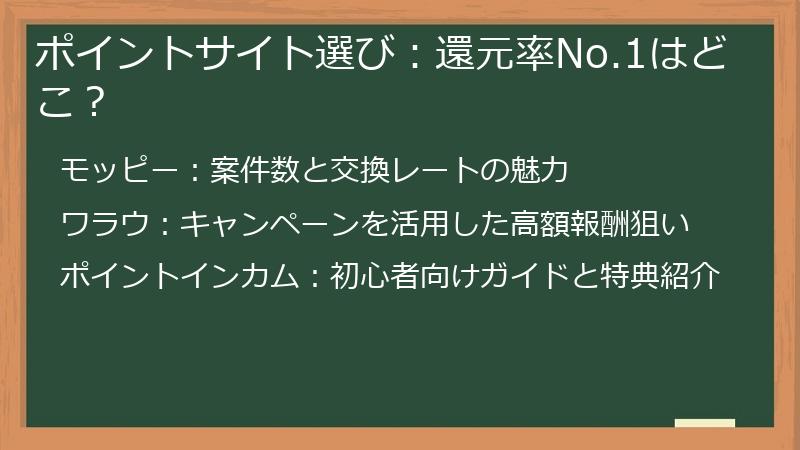 ポイントサイト選び：還元率No.1はどこ？

モッピー：案件数と交換レートの魅力

ワラウ：キャンペーンを活用した高額報酬狙い

ポイントインカム：初心者向けガイドと特典紹介